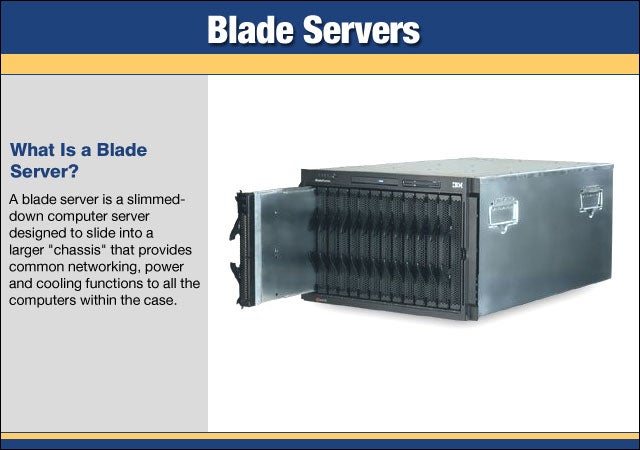 Blade Servers

What Is a Blade Server?

A blade server is a slimmed-down computer server designed to slide into a larger "chassis" that provides common networking, power and cooling functions to all the computers within the case.

IBM